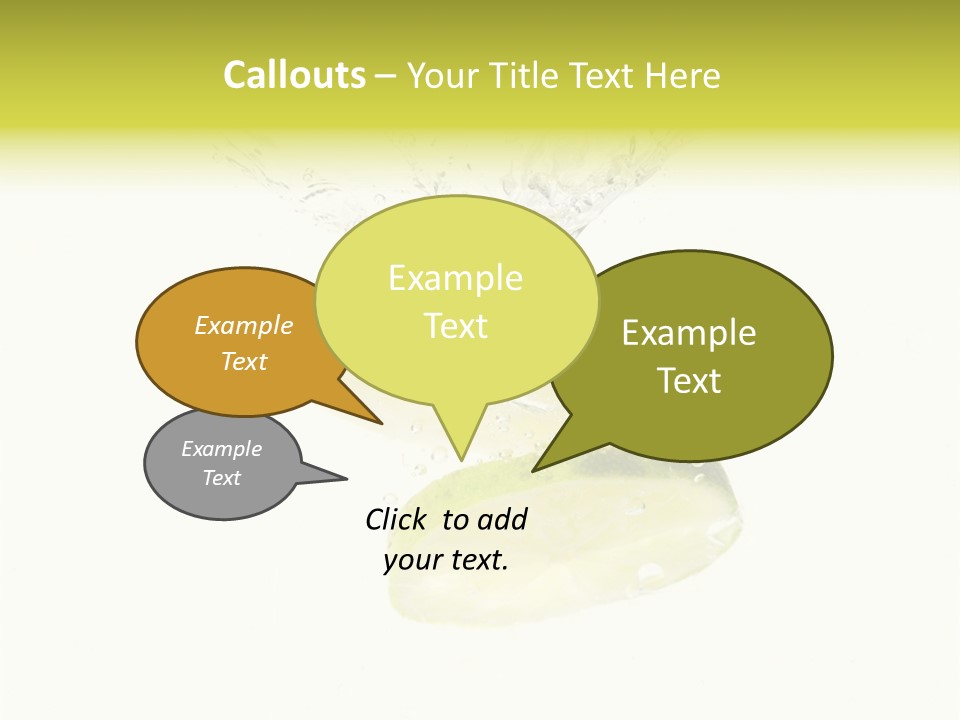 Callouts – Your Title Text Here

Example Text

Example Text

Example Text

Example Text

Click to add your text.